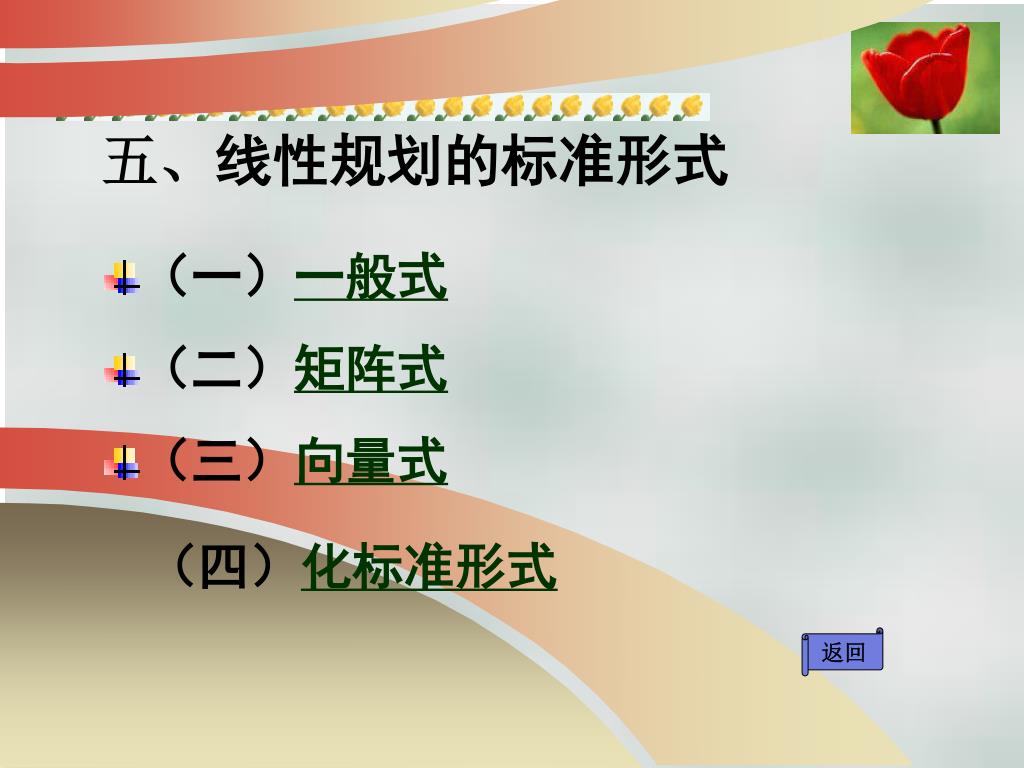 五、线性规划的标准形式

（一）一般式

（二）矩阵式

（三）向量式

（四）化标准形式

返回